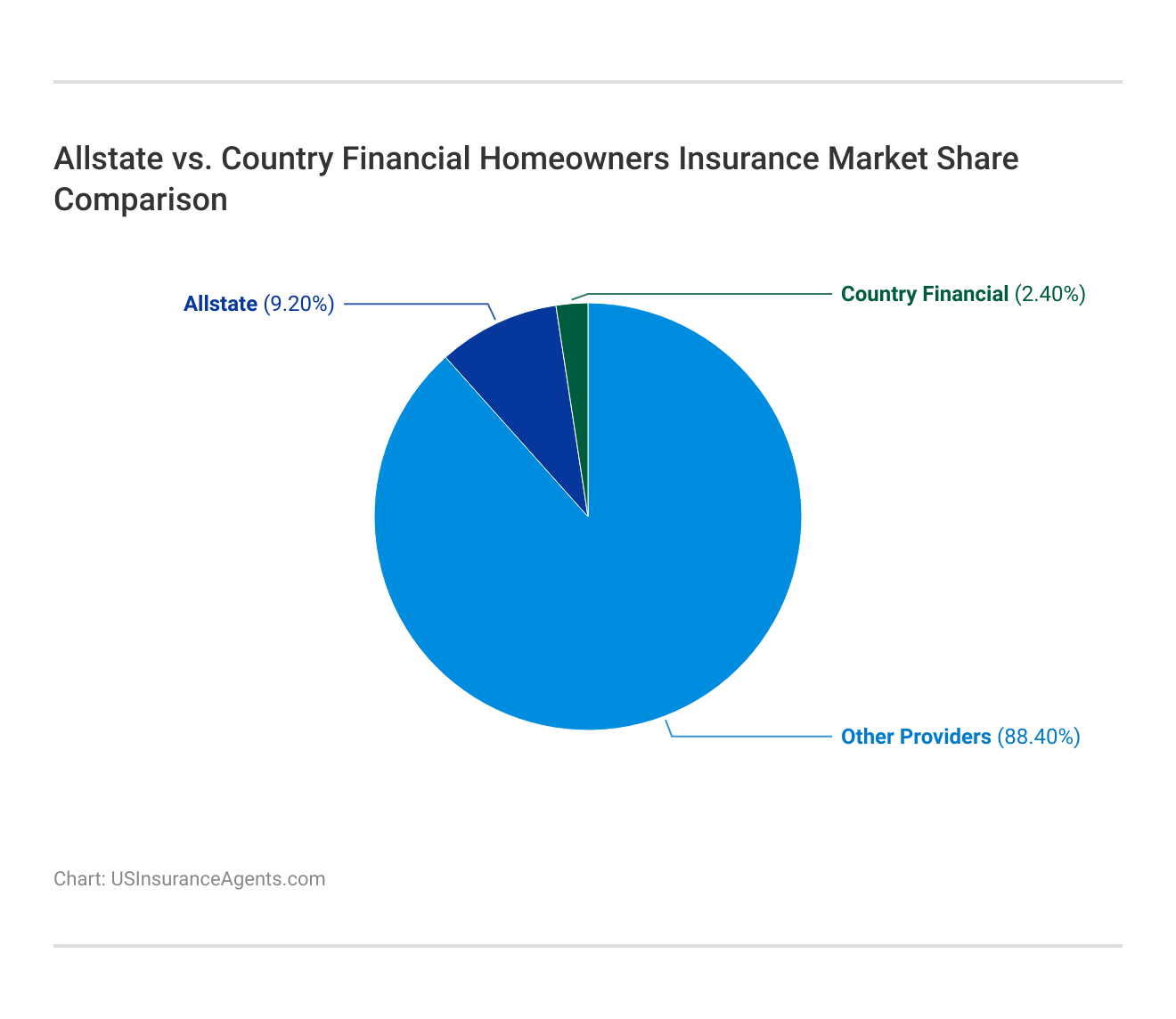 Allstate vs. Country Financial Homeowners Insurance Market Share Comparison

Allstate (9.20%)

Country Financial (2.40%)

Other Providers (88.40%)

Chart: USInsuranceAgents.com